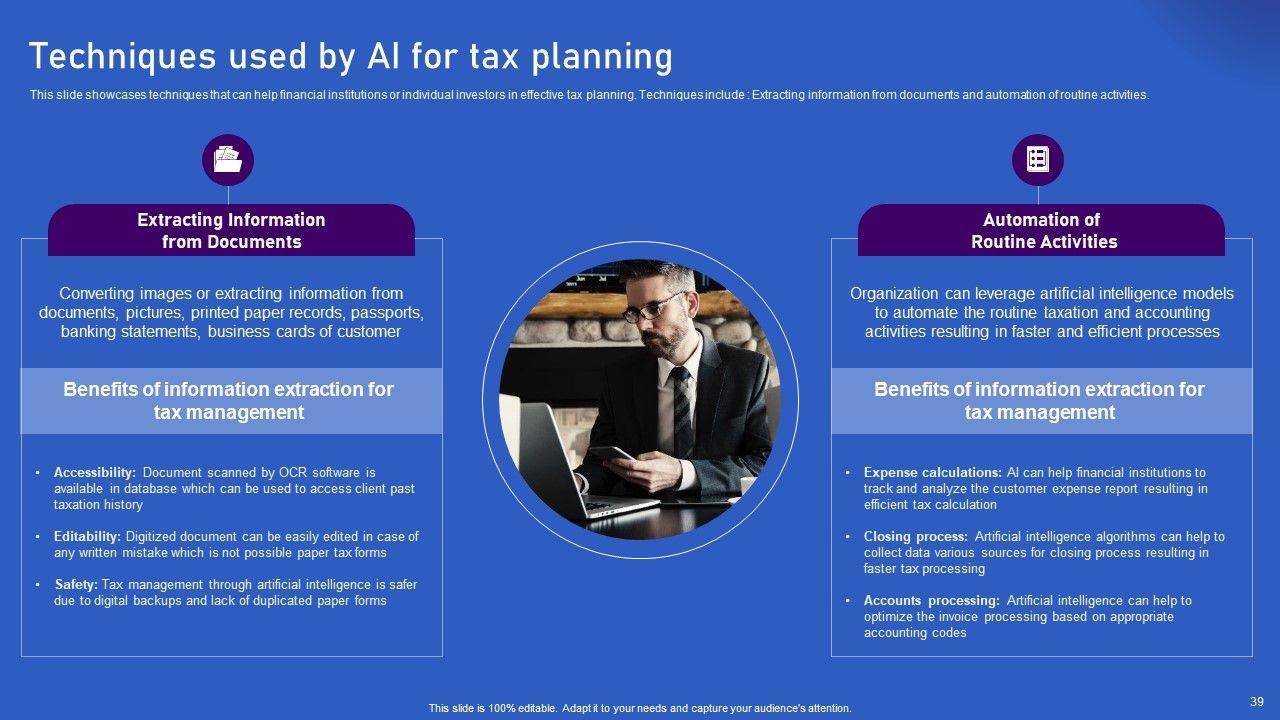 Techniques used by AI for tax planning

This slide showcases techniques that can help financial institutions or individual investors in effective tax planning. Techniques include : Extracting information from documents and automation of routine activities.

Extracting Information from Documents

Converting images or extracting information from documents, pictures, printed paper records, passports, banking statements, business cards of customer

Benefits of information extraction for tax management

• Accessibility: Document scanned by OCR software is available in database which can be used to access client past taxation history

• Editability: Digitized document can be easily edited in case of any written mistake which is not possible paper tax forms

• Safety: Tax management through artificial intelligence is safer due to digital backups and lack of duplicated paper forms

Automation of Routine Activities

Organization can leverage artificial intelligence models to automate the routine taxation and accounting activities resulting in faster and efficient processes

Benefits of information extraction for tax management

• Expense calculations: AI can help financial institutions to track and analyze the customer expense report resulting in efficient tax calculation

• Closing process: Artificial intelligence algorithms can help to collect data various sources for closing process resulting in faster tax processing

• Accounts processing: Artificial intelligence can help to optimize the invoice processing based on appropriate accounting codes

This slide is 100% editable. Adapt it to your needs and capture your audience's attention.

39